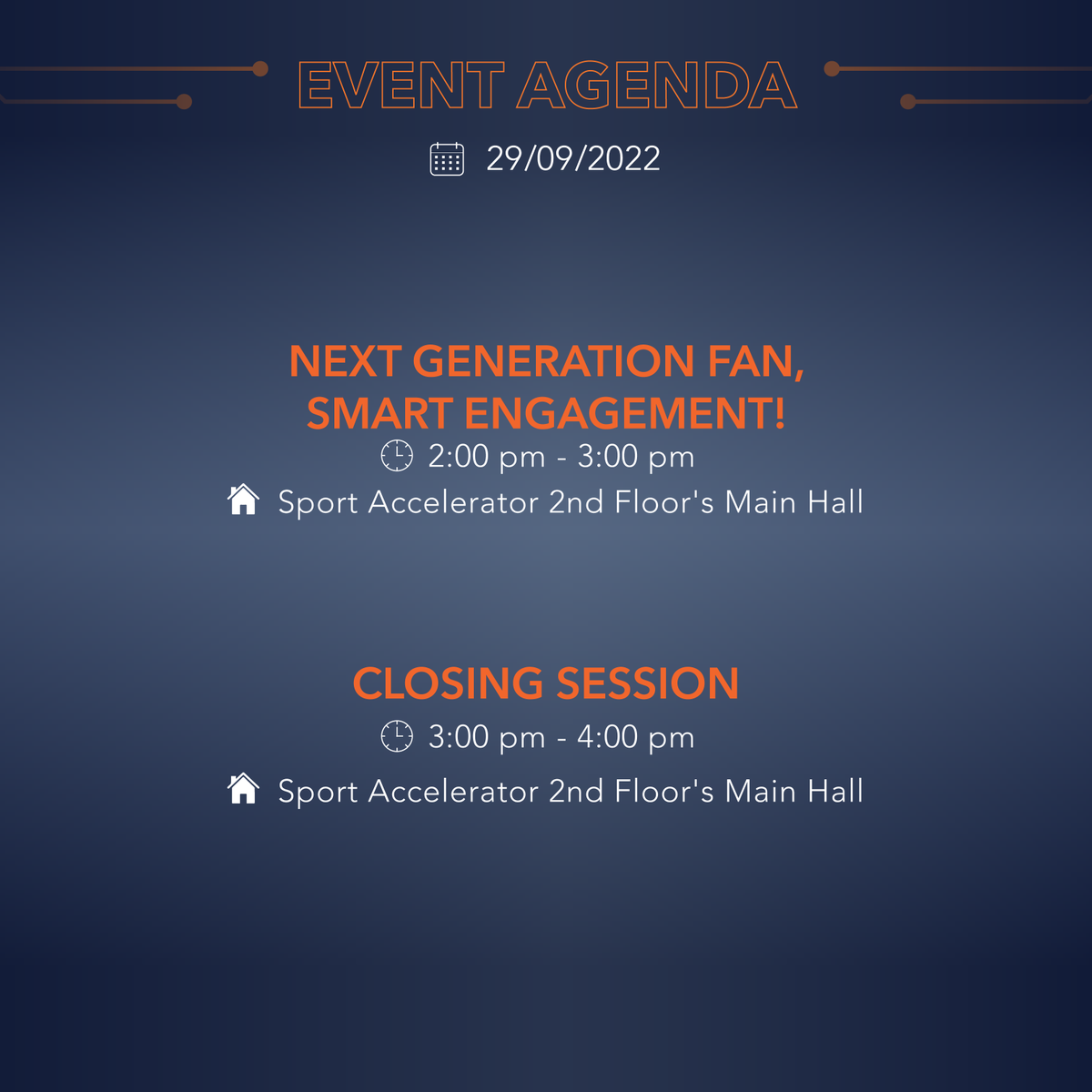 EVENT AGENDA

29/09/2022

NEXT GENERATION FAN,
SMART ENGAGEMENT!

2:00 pm - 3:00 pm

Sport Accelerator 2nd Floor's Main Hall

CLOSING SESSION

3:00 pm - 4:00 pm

Sport Accelerator 2nd Floor's Main Hall